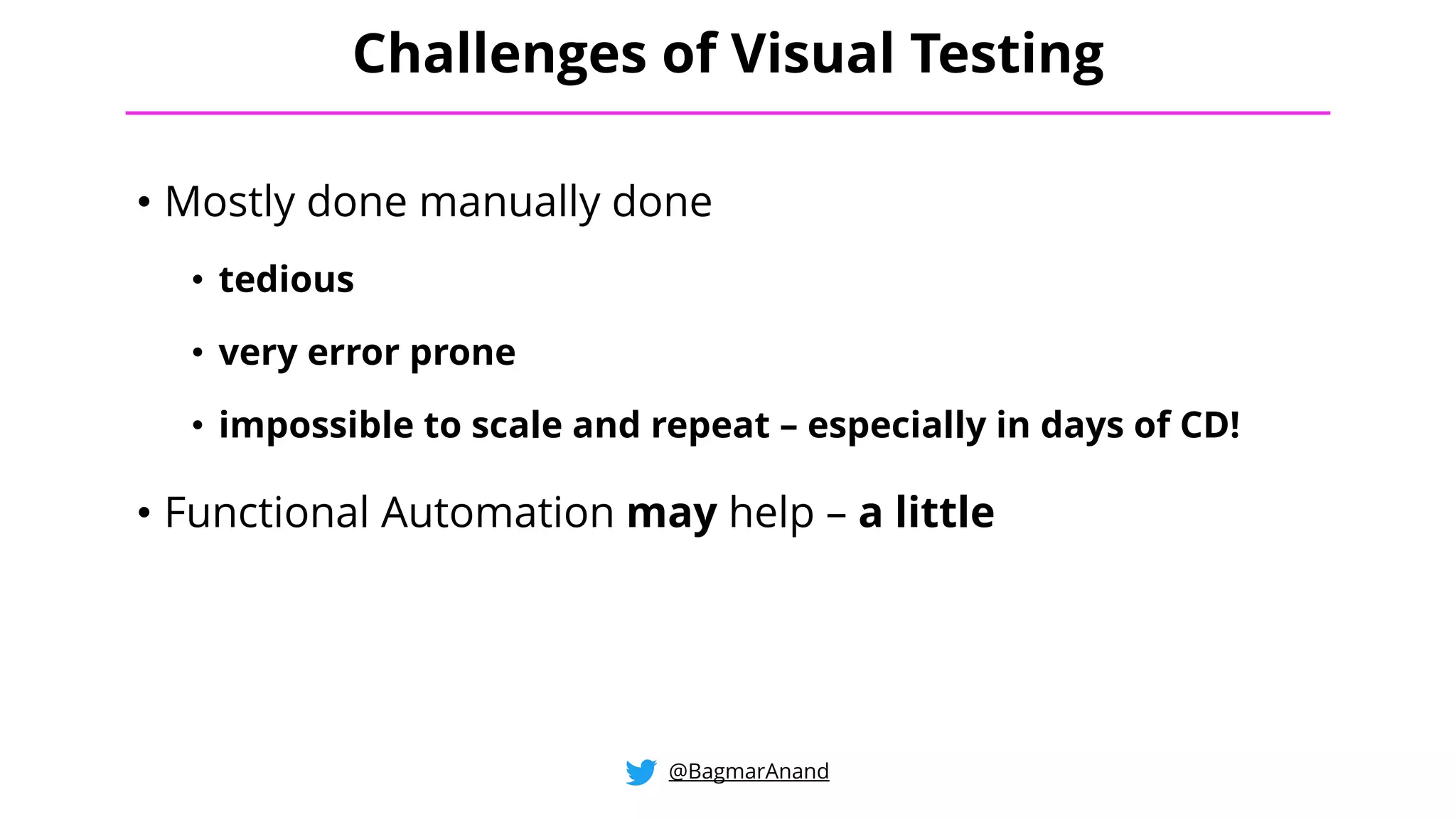 Challenges of Visual Testing

• Mostly done manually done

• tedious

• very error prone

• impossible to scale and repeat – especially in days of CD!

• Functional Automation may help – a little

@BagmarAnand